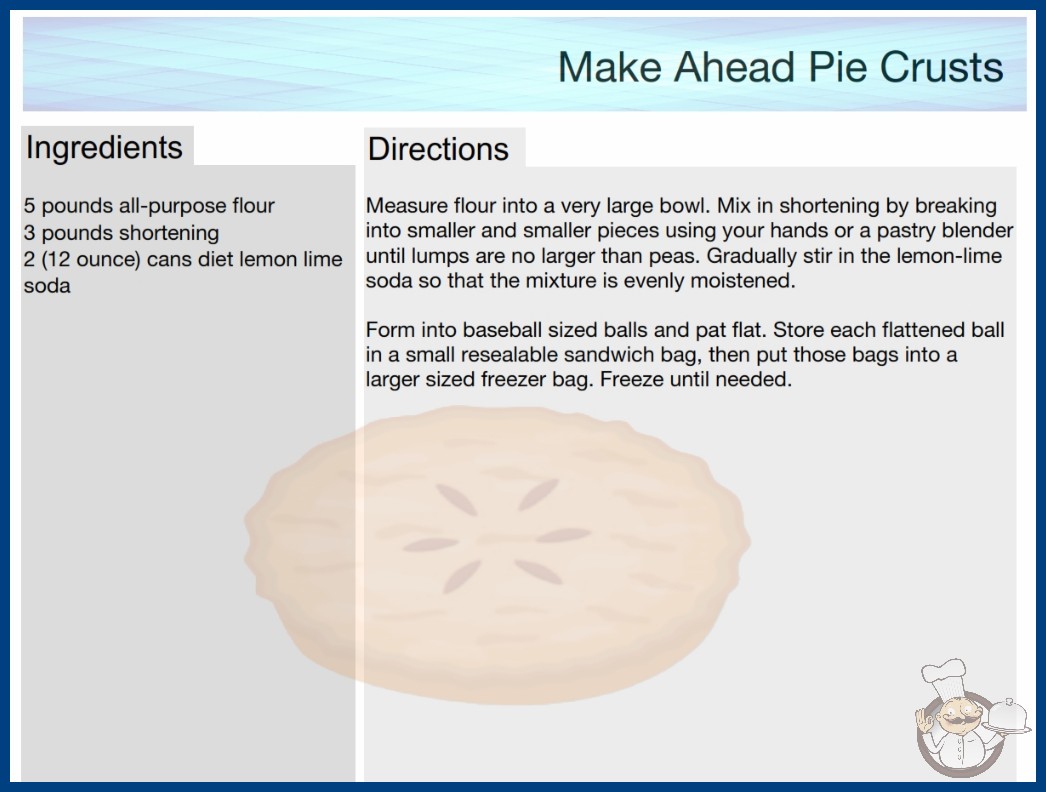 Make Ahead Pie Crusts

Ingredients

5 pounds all-purpose flour
3 pounds shortening
2 (12 ounce) cans diet lemon lime soda

Directions

Measure flour into a very large bowl. Mix in shortening by breaking into smaller and smaller pieces using your hands or a pastry blender until lumps are no larger than peas. Gradually stir in the lemon-lime soda so that the mixture is evenly moistened.

Form into baseball sized balls and pat flat. Store each flattened ball in a small resealable sandwich bag, then put those bags into a larger sized freezer bag. Freeze until needed.